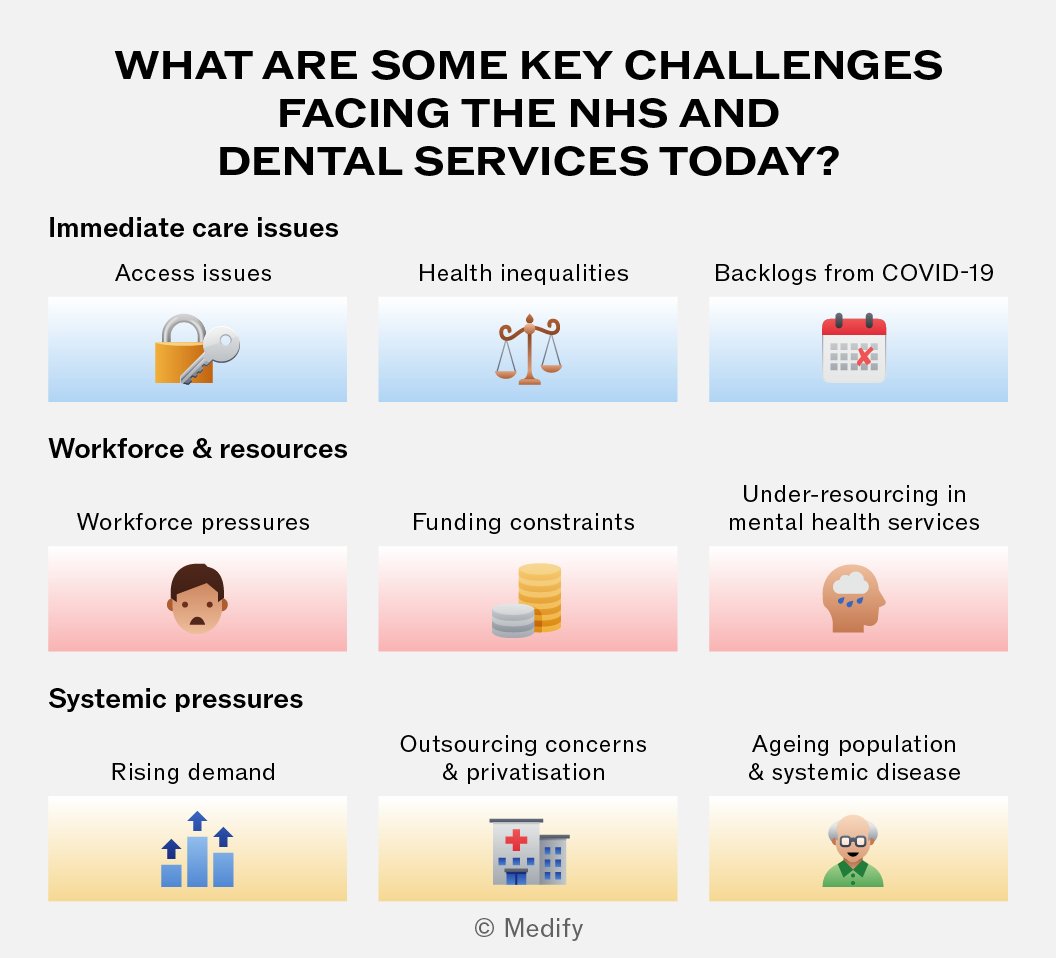 WHAT ARE SOME KEY CHALLENGES FACING THE NHS AND DENTAL SERVICES TODAY?

Immediate care issues

Access issues

Health inequalities

Backlogs from COVID-19

Workforce & resources

Workforce pressures

Funding constraints

Under-resourcing in mental health services

Systemic pressures

Rising demand

Outsourcing concerns & privatisation

Ageing population & systemic disease

© Medify